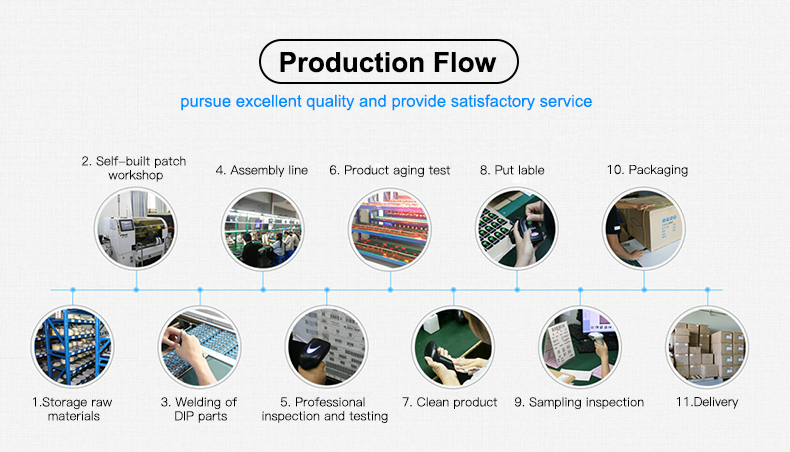 Production Flow

pursue excellent quality and provide satisfactory service

2. Self-built patch workshop

4. Assembly line

6. Product aging test

8. Put lable

10. Packaging

1.Storage raw materials

3. Welding of DIP parts

5. Professional inspection and testing

7. Clean product

9. Sampling inspection

11.Delivery